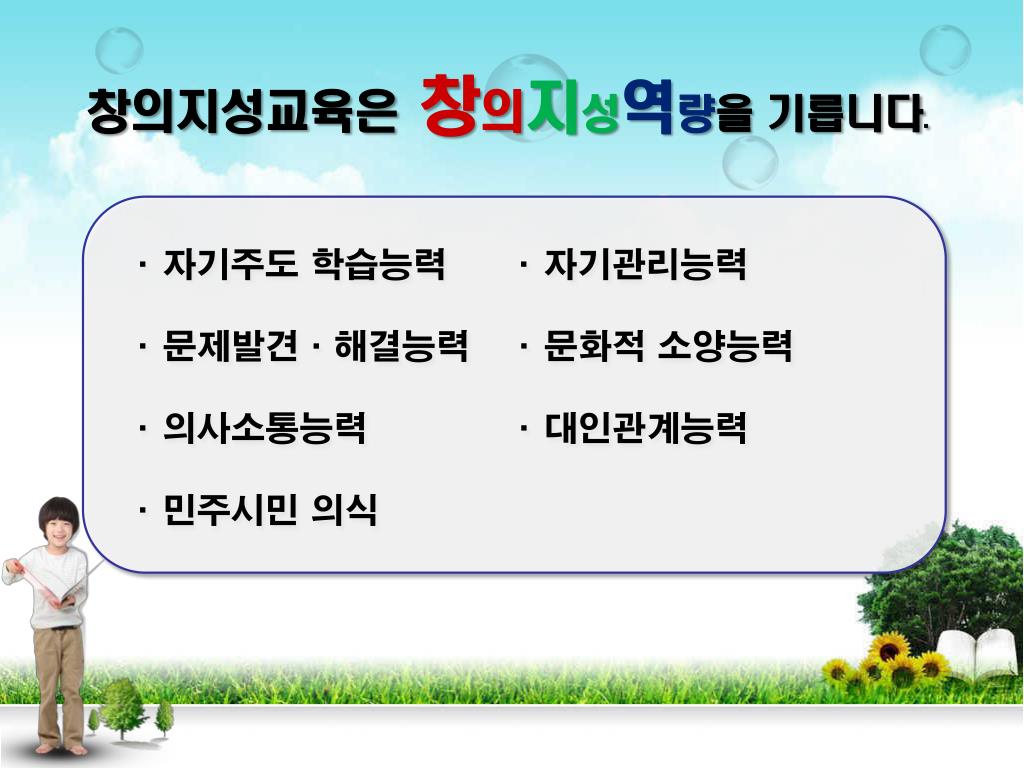 창의지성교육은 창의지성역량을 기릅니다.

· 자기주도 학습능력

· 문제발견 · 해결능력

· 의사소통능력

· 민주시민 의식

· 자기관리능력

· 문화적 소양능력

· 대인관계능력